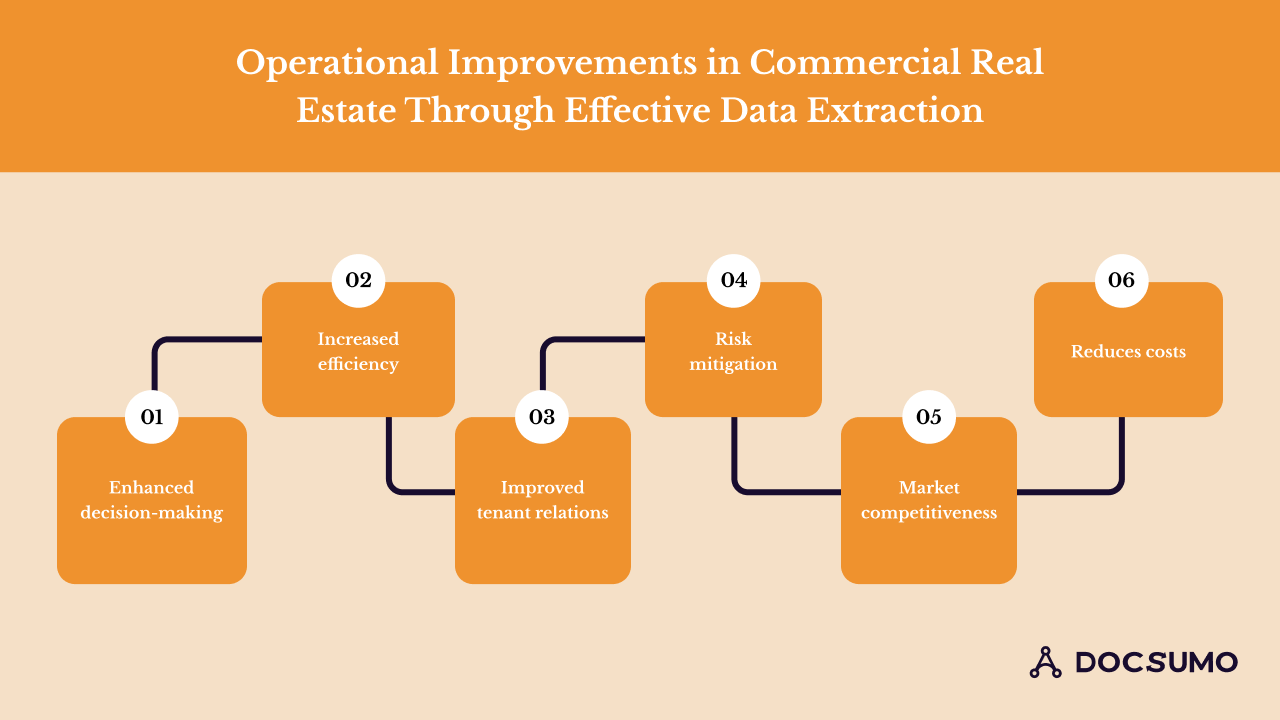 Operational Improvements in Commercial Real Estate Through Effective Data Extraction

01
Enhanced decision-making

02
Increased efficiency

03
Improved tenant relations

04
Risk mitigation

05
Market competitiveness

06
Reduces costs

DOCSUMO